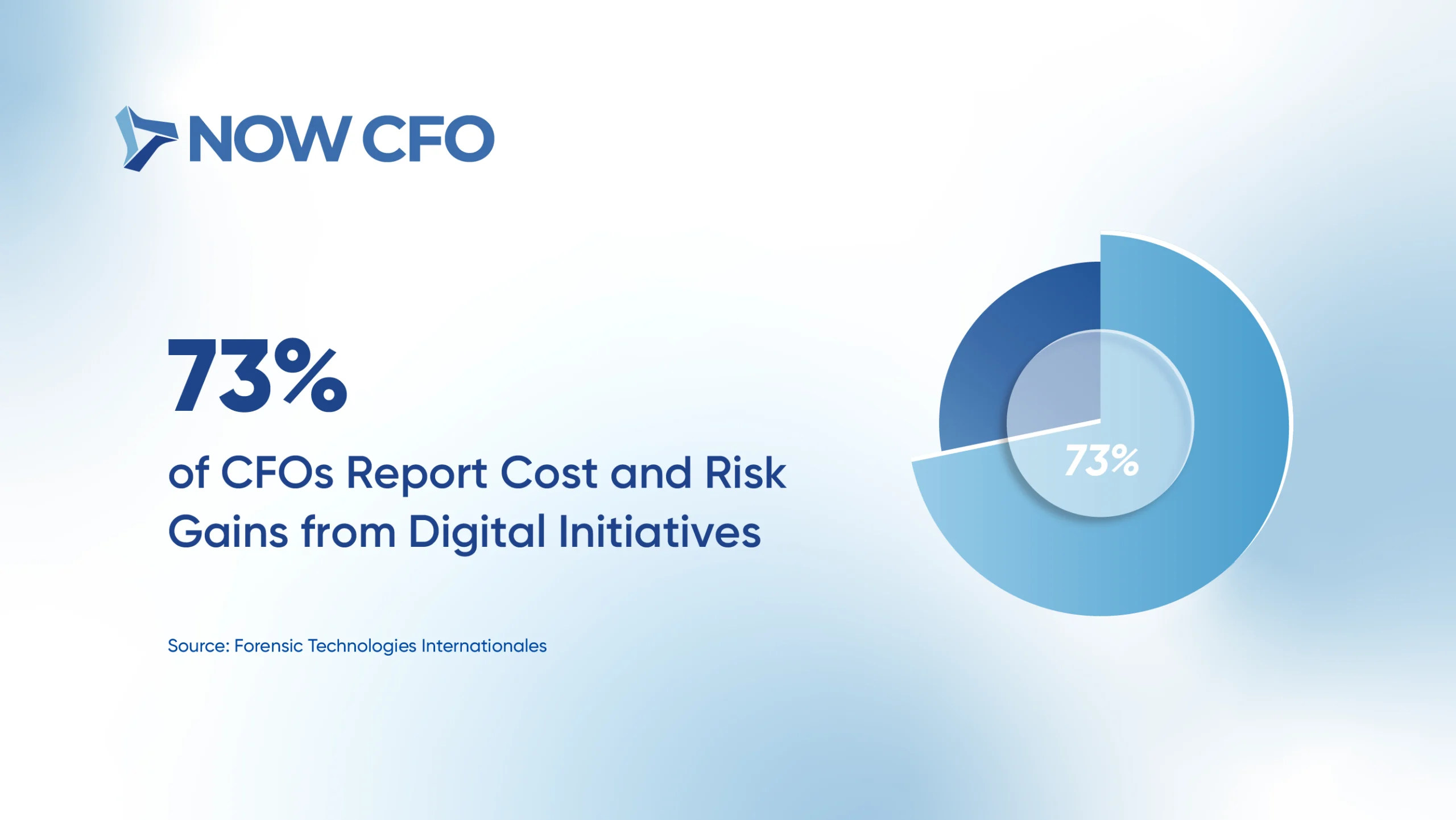 NOW CFO

73%

of CFOs Report Cost and Risk Gains from Digital Initiatives

Source: Forensic Technologies Internationales

73%